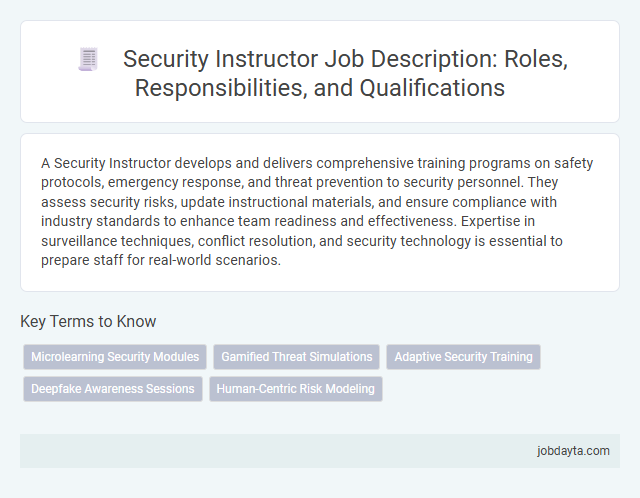 Security Instructor Job Description: Roles, Responsibilities, and Qualifications

A Security Instructor develops and delivers comprehensive training programs on safety protocols, emergency response, and threat prevention to security personnel. They assess security risks, update instructional materials, and ensure compliance with industry standards to enhance team readiness and effectiveness. Expertise in surveillance techniques, conflict resolution, and security technology is essential to prepare staff for real-world scenarios.

Key Terms to Know

Microlearning Security Modules
Gamified Threat Simulations
Adaptive Security Training
Deepfake Awareness Sessions
Human-Centric Risk Modeling

jobdayta.com